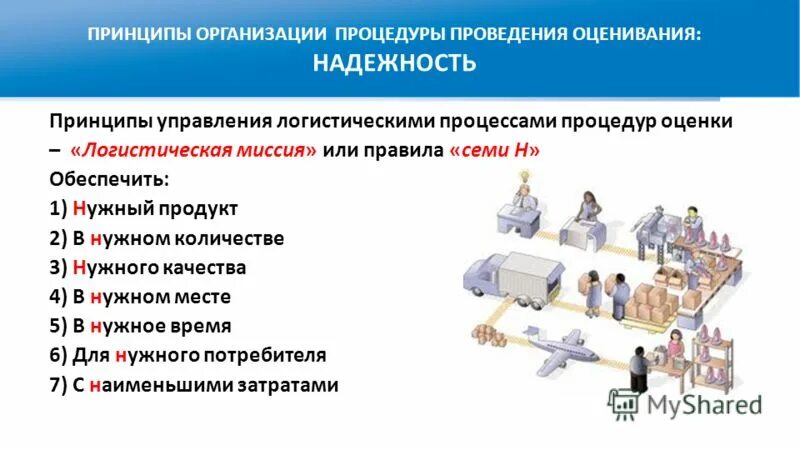 ПРИНЦИПЫ ОРГАНИЗАЦИИ ПРОЦЕДУРЫ ПРОВЕДЕНИЯ ОЦЕНИВАНИЯ:
НАДЕЖНОСТЬ

Принципы управления логистическими процессами процедур оценки – «Логистическая миссия» или правила «семи Н»

Обеспечить:
1) Нужный продукт
2) В нужном количестве
3) Нужного качества
4) В нужном месте
5) В нужное время
6) Для нужного потребителя
7) С наименьшими затратами

MyShared